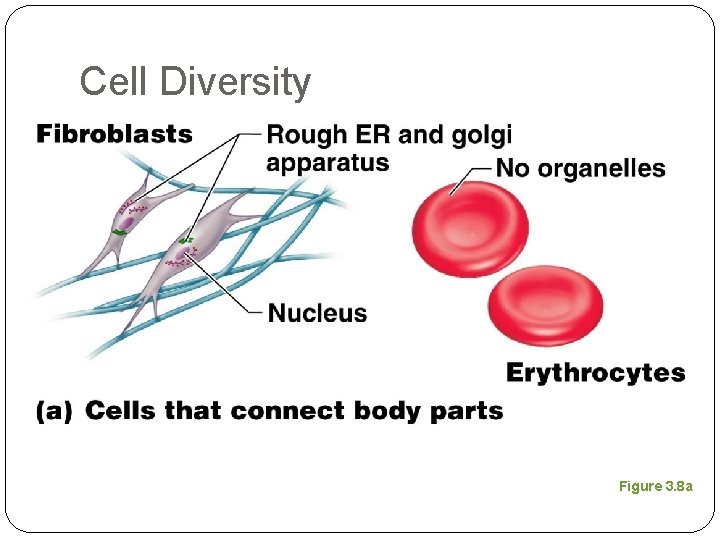 Cell Diversity

Fibroblasts

Rough ER and golgi apparatus

No organelles

Nucleus

Erythrocytes

(a) Cells that connect body parts

Figure 3.8a